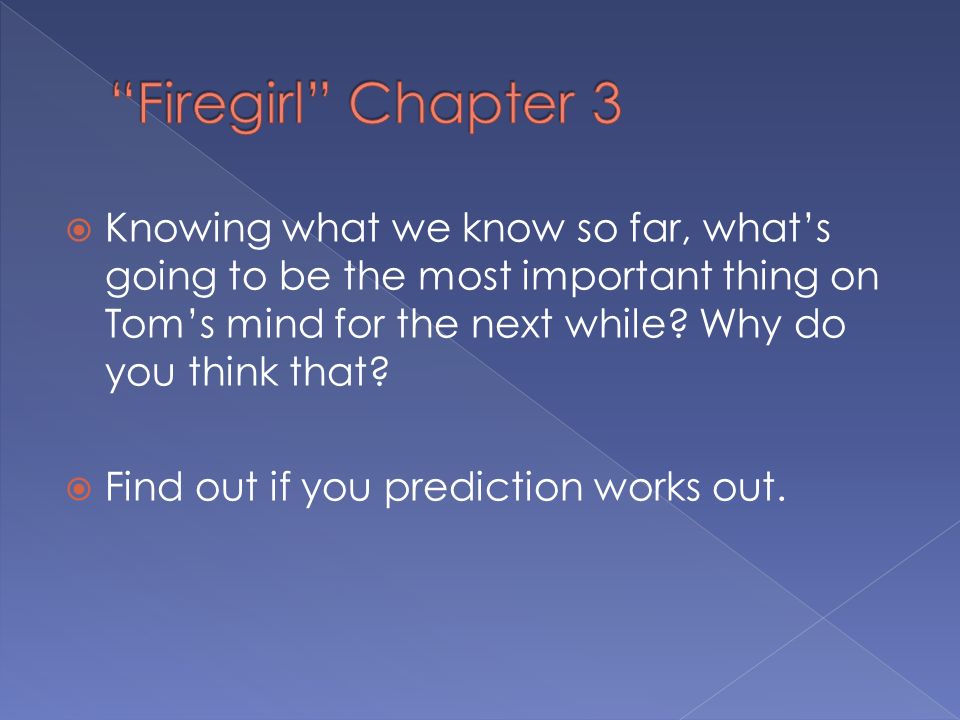 “Firegirl” Chapter 3

Knowing what we know so far, what’s going to be the most important thing on Tom’s mind for the next while? Why do you think that?

Find out if you prediction works out.